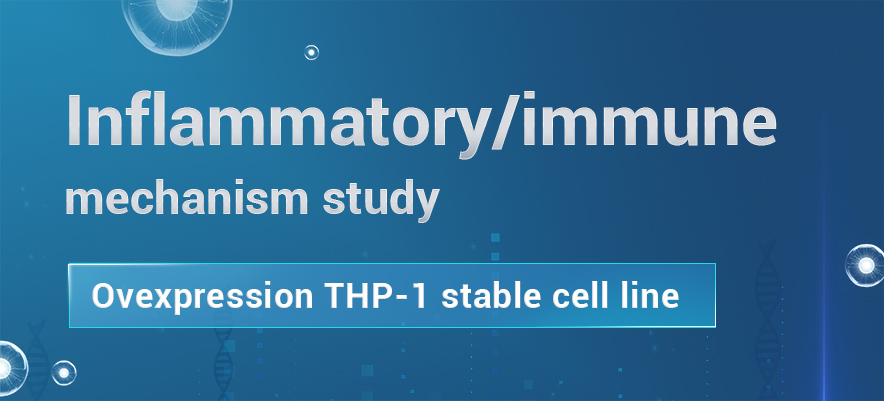 Inflammatory/immune mechanism study

Ovexpression THP-1 stable cell line